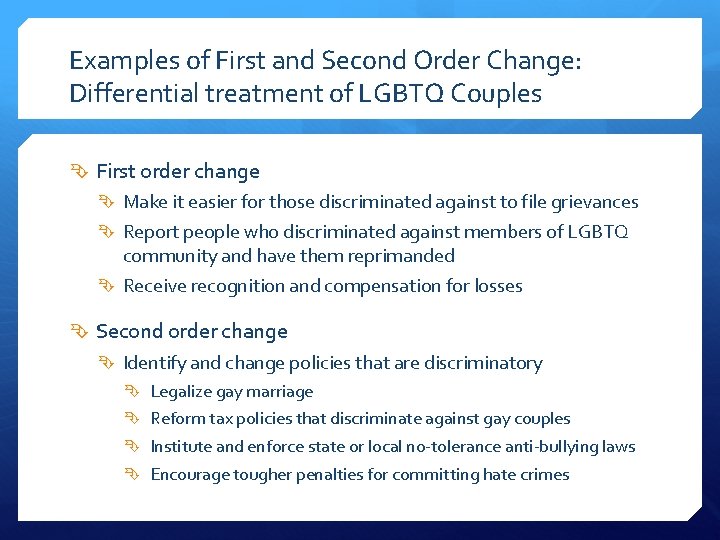 Examples of First and Second Order Change: Differential treatment of LGBTQ Couples

First order change

Make it easier for those discriminated against to file grievances

Report people who discriminated against members of LGBTQ community and have them reprimanded

Receive recognition and compensation for losses

Second order change

Identify and change policies that are discriminatory

Legalize gay marriage

Reform tax policies that discriminate against gay couples

Institute and enforce state or local no-tolerance anti-bullying laws

Encourage tougher penalties for committing hate crimes